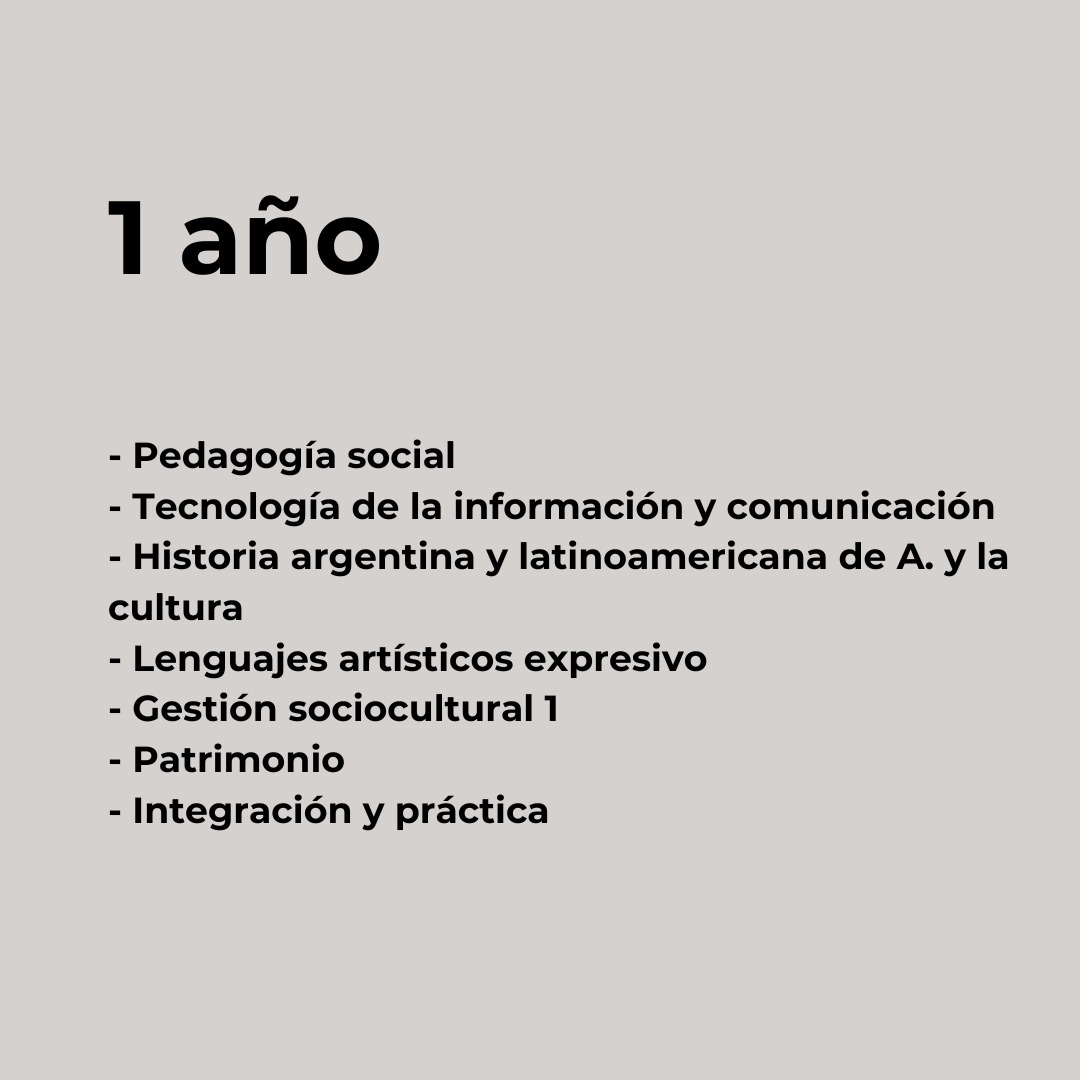 1 año

- Pedagogía social
- Tecnología de la información y comunicación
- Historia argentina y latinoamericana de A. y la cultura
- Lenguajes artísticos expresivo
- Gestión sociocultural 1
- Patrimonio
- Integración y práctica